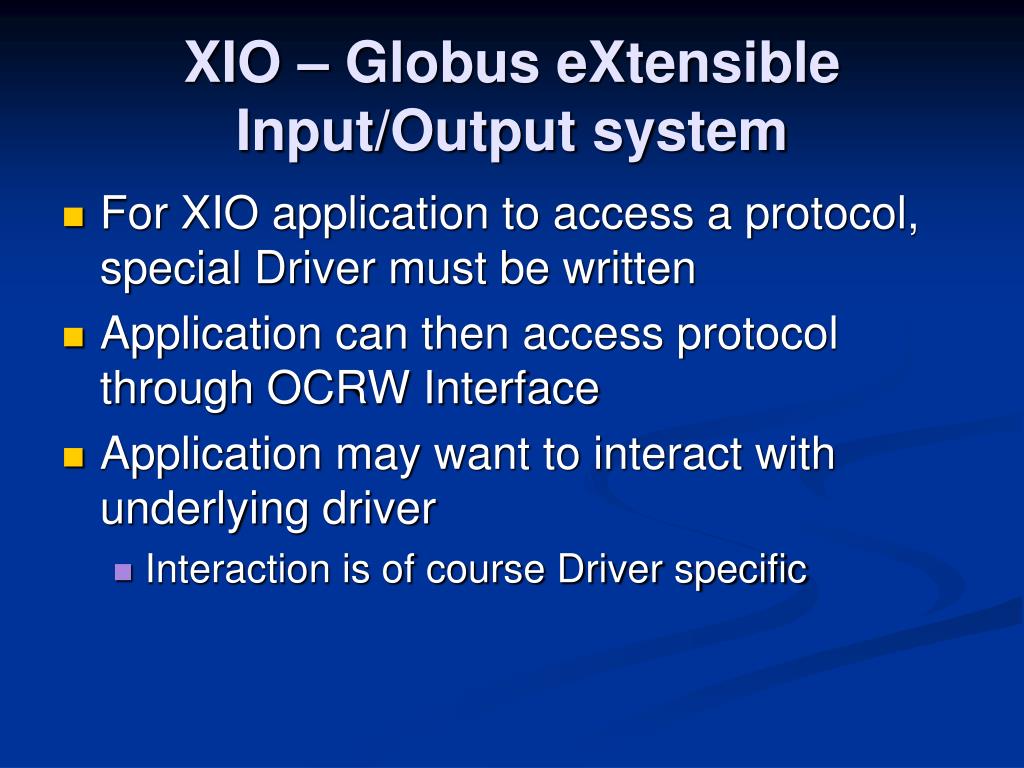 XIO – Globus eXtensible Input/Output system

For XIO application to access a protocol, special Driver must be written

Application can then access protocol through OCRW Interface

Application may want to interact with underlying driver

Interaction is of course Driver specific